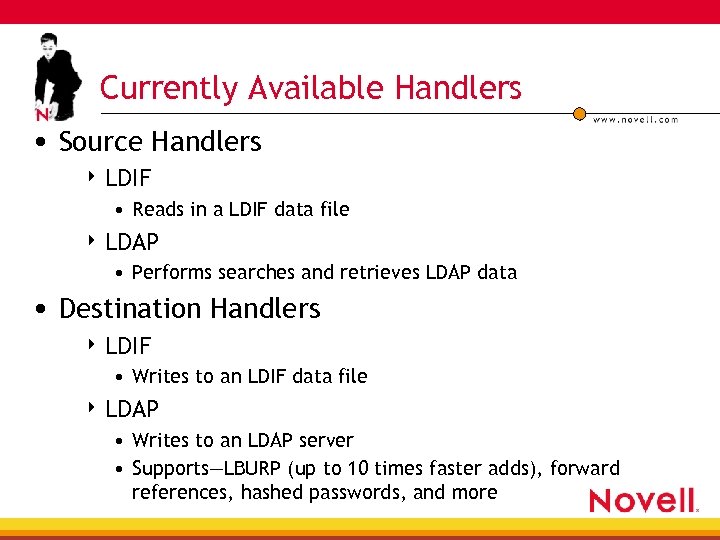 N

Currently Available Handlers

www.novell.com

• Source Handlers
  ‣ LDIF
    • Reads in a LDIF data file
  ‣ LDAP
    • Performs searches and retrieves LDAP data
• Destination Handlers
  ‣ LDIF
    • Writes to an LDIF data file
  ‣ LDAP
    • Writes to an LDAP server
    • Supports—LBURP (up to 10 times faster adds), forward references, hashed passwords, and more

Novell.